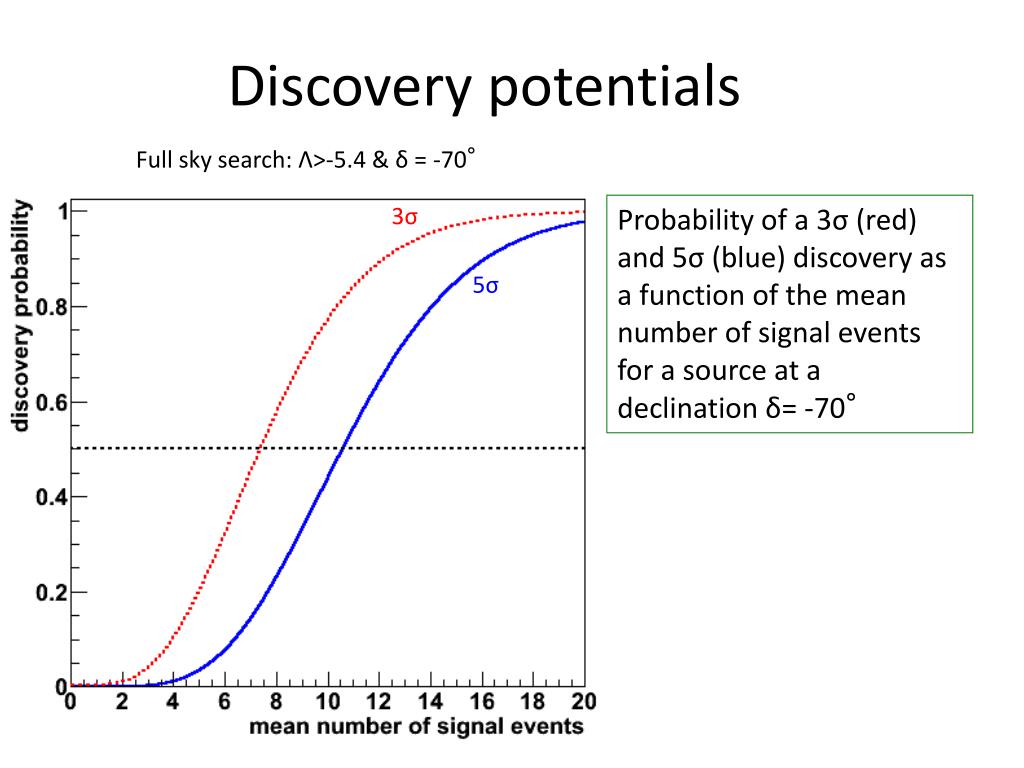 Discovery potentials

Full sky search: Λ>-5.4 & δ = -70˚

discovery probability

1

0.8

0.6

0.4

0.2

0

3σ

5σ

0 2 4 6 8 10 12 14 16 18 20

mean number of signal events

Probability of a 3σ (red) and 5σ (blue) discovery as a function of the mean number of signal events for a source at a declination δ= -70˚